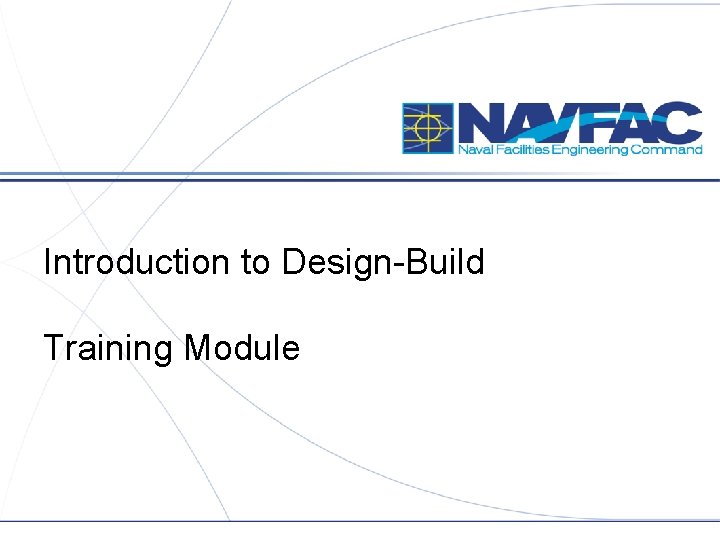 NAVFAC
Naval Facilities Engineering Command

Introduction to Design-Build

Training Module